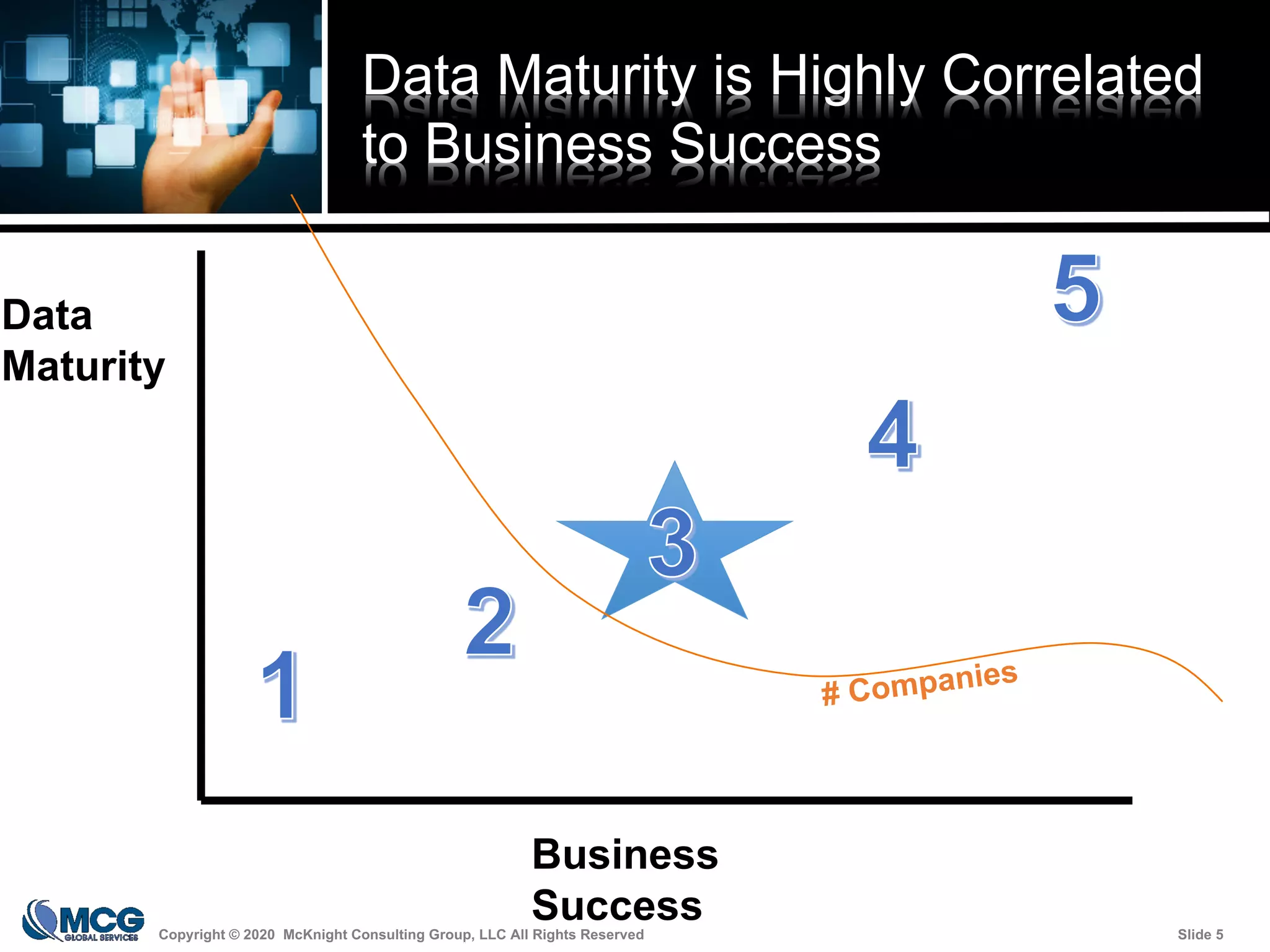 Data Maturity is Highly Correlated to Business Success

Data Maturity

5

4

3

2

1

# Companies

Business Success

MCG GLOBAL SERVICES

Copyright © 2020 McKnight Consulting Group, LLC All Rights Reserved

Slide 5